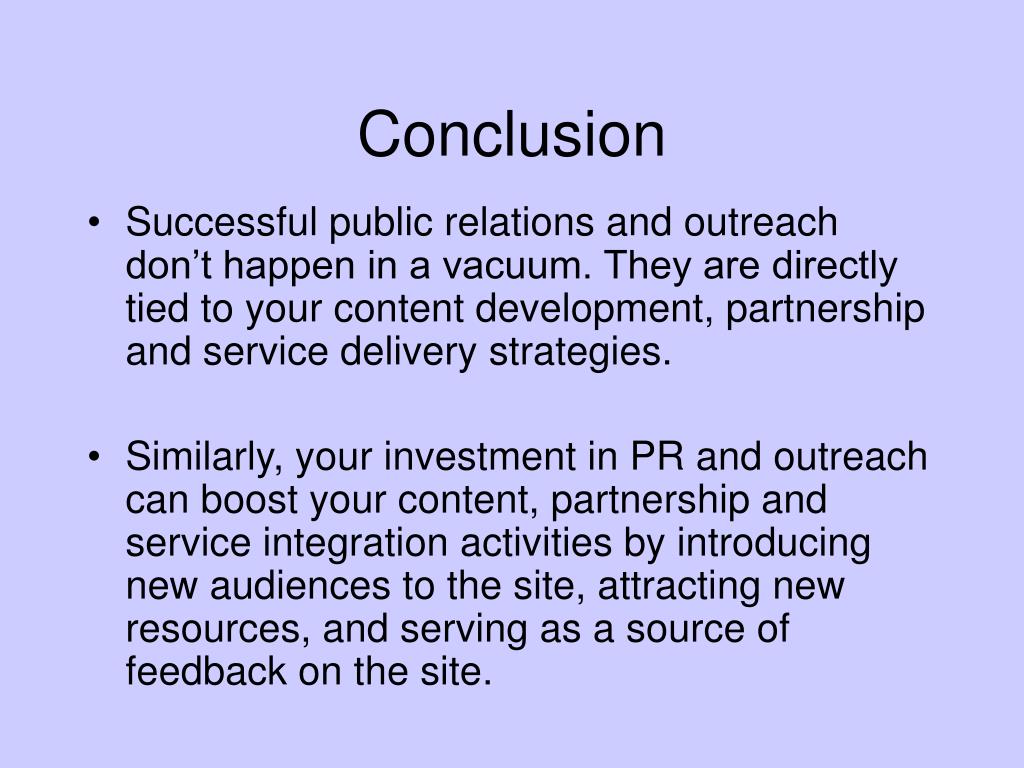 Conclusion

• Successful public relations and outreach don’t happen in a vacuum. They are directly tied to your content development, partnership and service delivery strategies.

• Similarly, your investment in PR and outreach can boost your content, partnership and service integration activities by introducing new audiences to the site, attracting new resources, and serving as a source of feedback on the site.